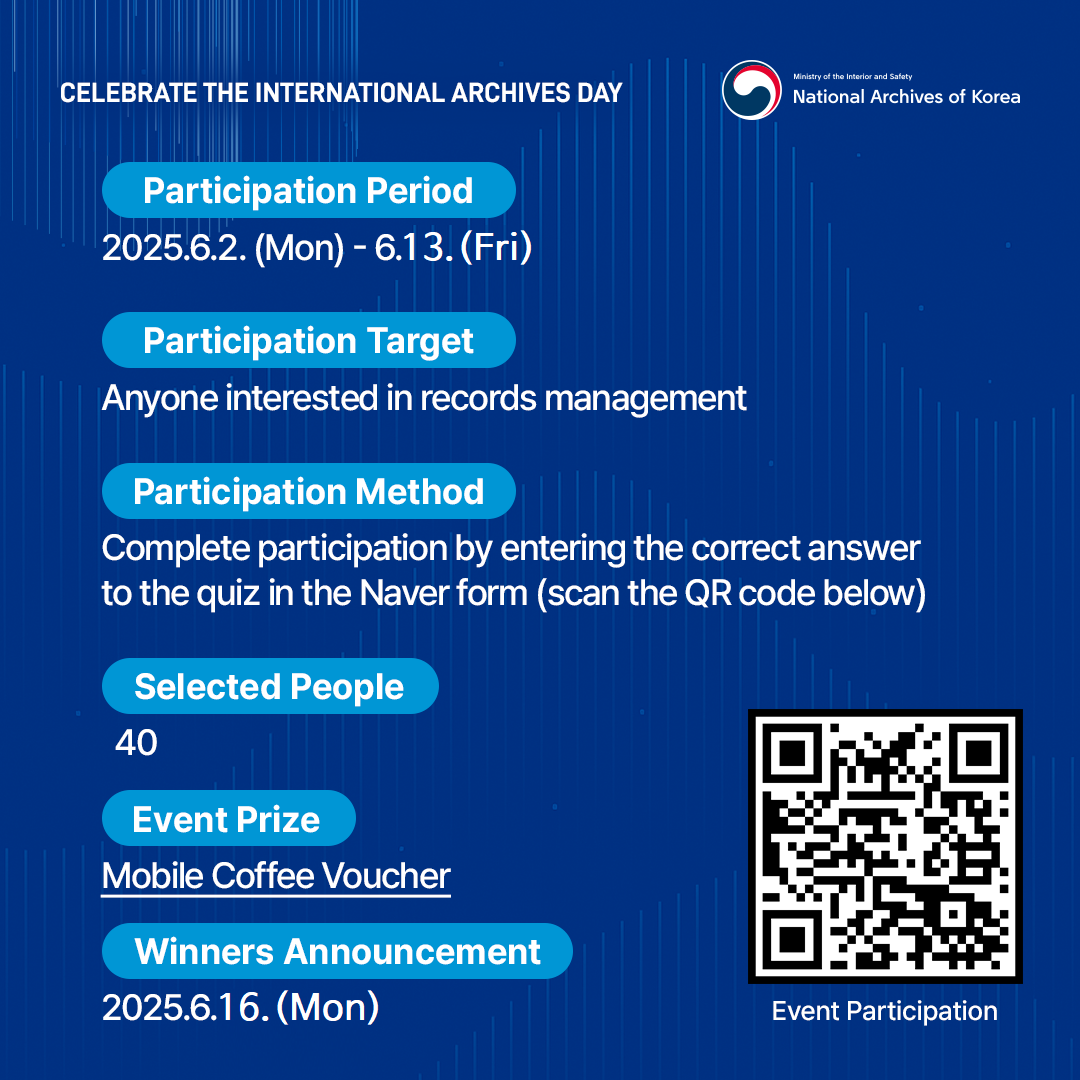 CELEBRATE THE INTERNATIONAL ARCHIVES DAY

Ministry of the Interior and Safety
National Archives of Korea

Participation Period
2025.6.2. (Mon) - 6.13. (Fri)

Participation Target
Anyone interested in records management

Participation Method
Complete participation by entering the correct answer to the quiz in the Naver form (scan the QR code below)

Selected People
40

Event Prize
Mobile Coffee Voucher

Winners Announcement
2025.6.16. (Mon)

Event Participation